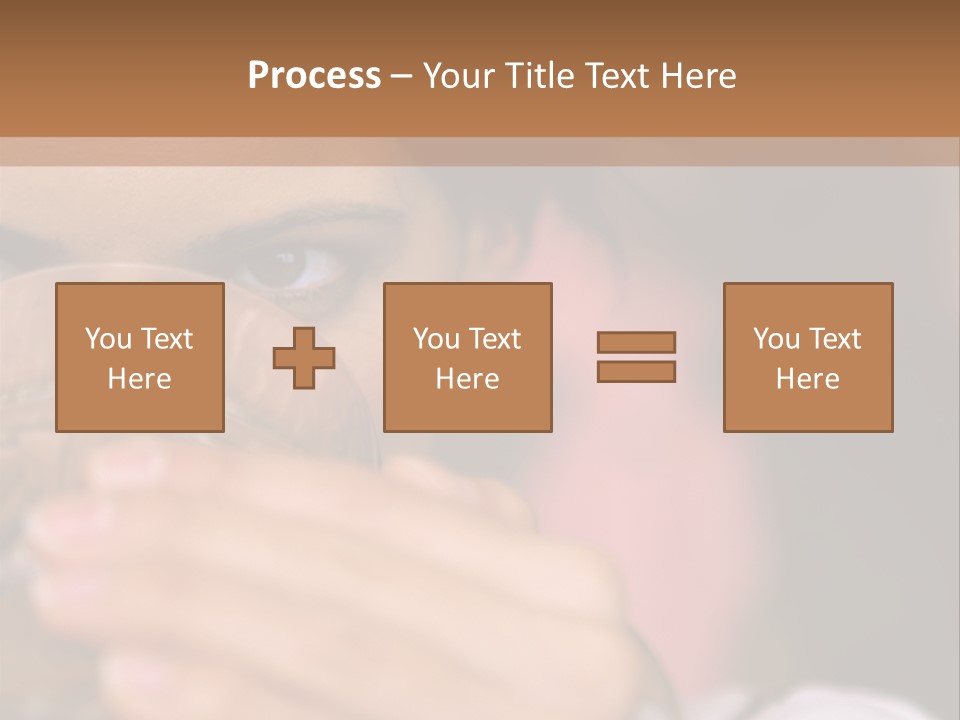 Process – Your Title Text Here

You Text Here

You Text Here

You Text Here